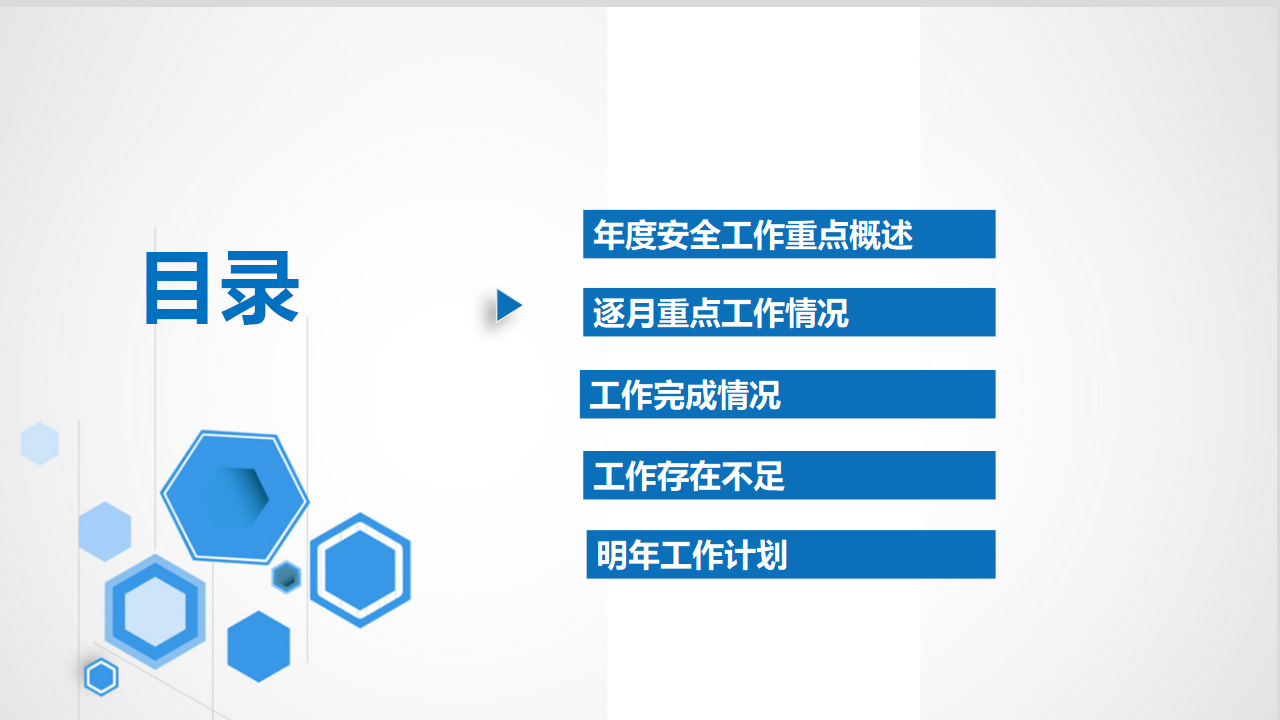 目录

年度安全工作重点概述

逐月重点工作情况

工作完成情况

工作存在不足

明年工作计划